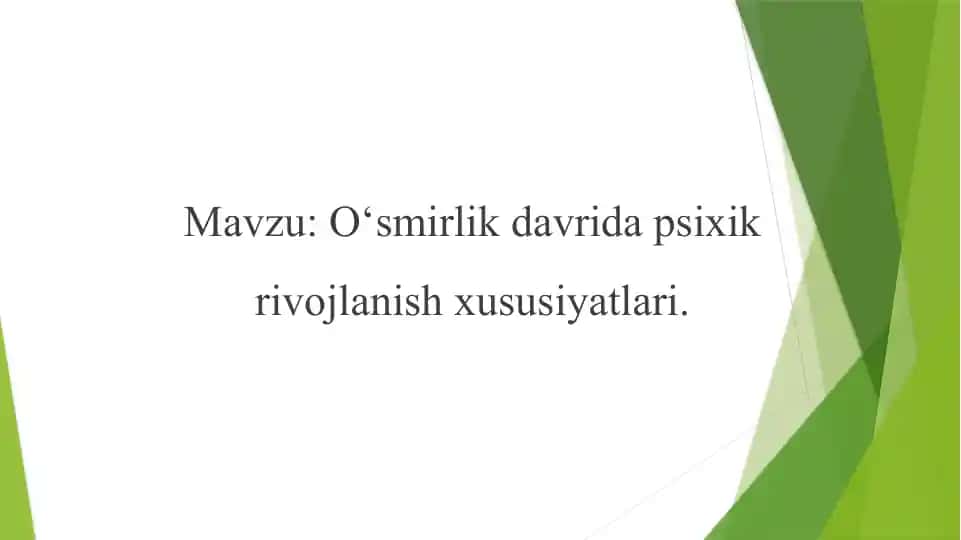 Mavzu: O‘smirlik davrida psixik rivojlanish xususiyatlari.